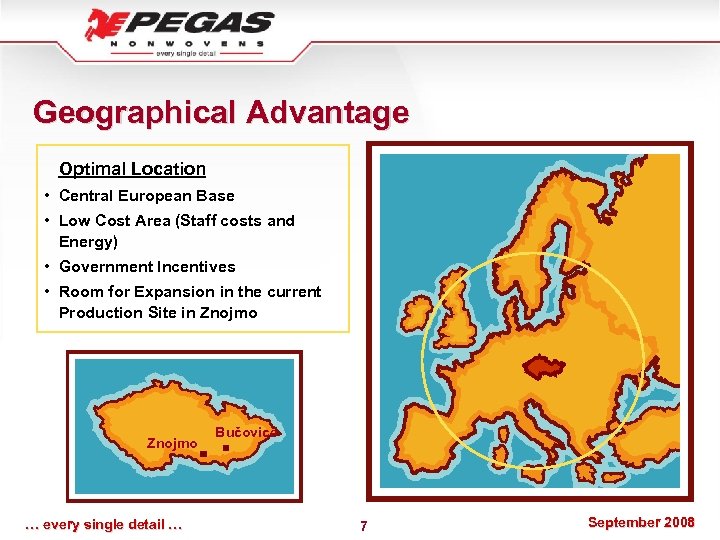 PEGAS
NONWOVENS
every single detail

Geographical Advantage

Optimal Location
• Central European Base
• Low Cost Area (Staff costs and Energy)
• Government Incentives
• Room for Expansion in the current Production Site in Znojmo

Znojmo
Bučovice

… every single detail …
7
September 2008